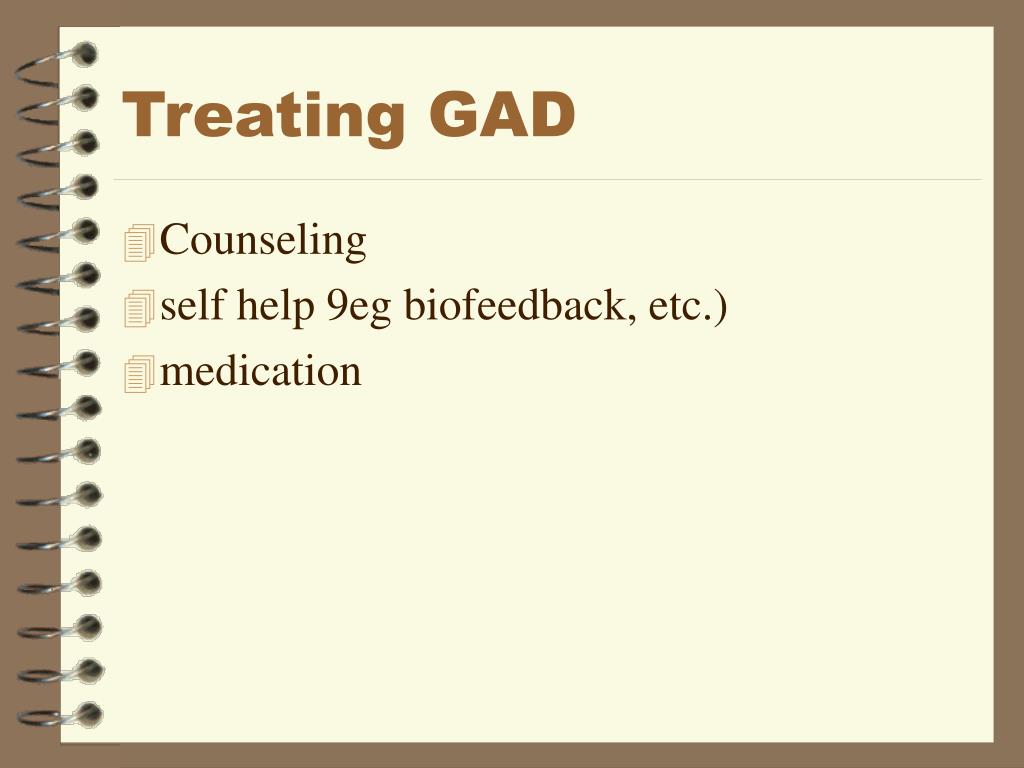 Treating GAD

Counseling
self help 9eg biofeedback, etc.)
medication